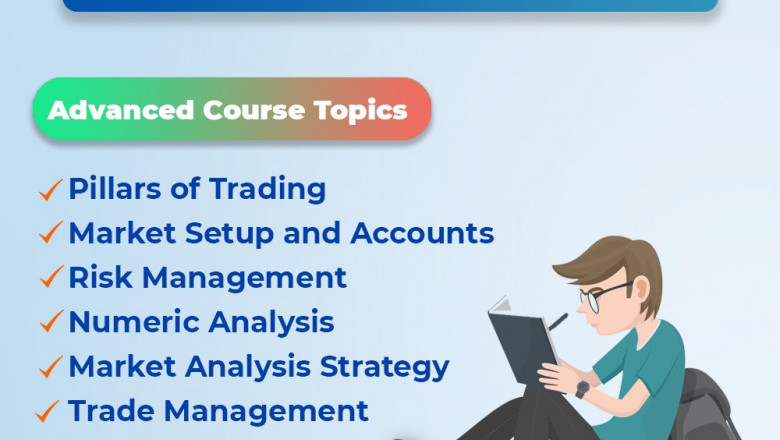 Advanced Course Topics

✓ Pillars of Trading
✓ Market Setup and Accounts
✓ Risk Management
✓ Numeric Analysis
✓ Market Analysis Strategy
✓ Trade Management